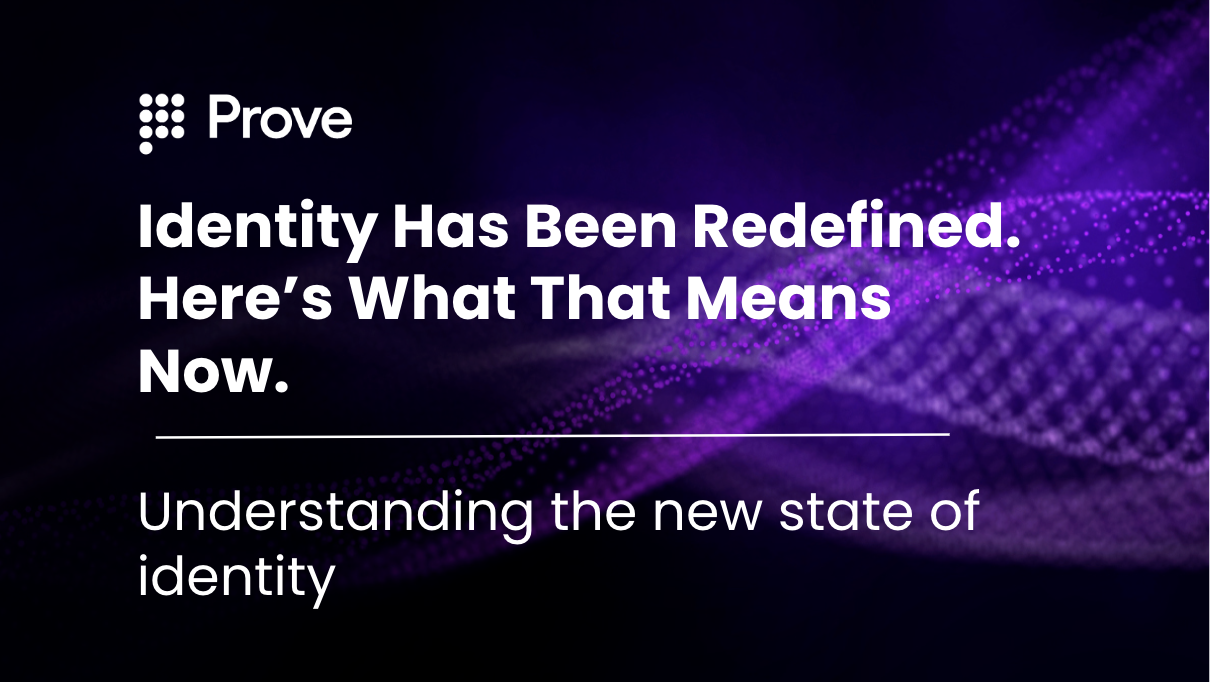 Prove

Identity Has Been Redefined. Here’s What That Means Now.

Understanding the new state of identity